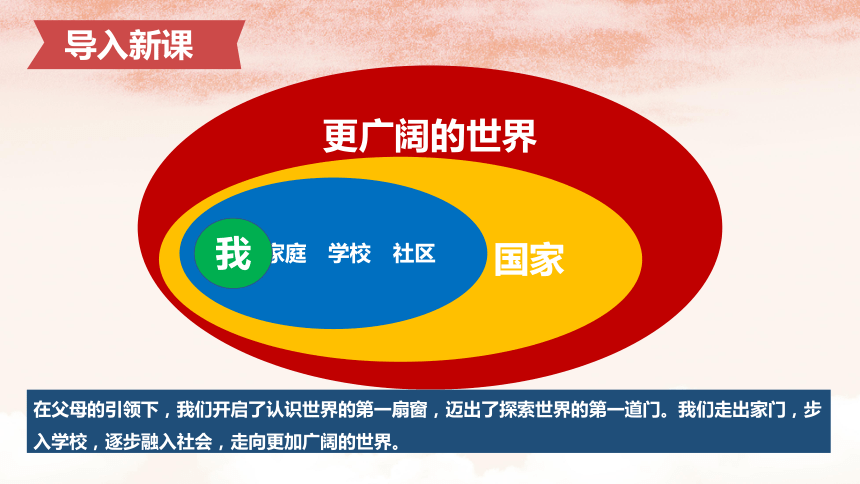 导入新课

更广阔的世界

我 家庭 学校 社区

国家

在父母的引领下，我们开启了认识世界的第一扇窗，迈出了探索世界的第一道门。我们走出家门，步入学校，逐步融入社会，走向更加广阔的世界。